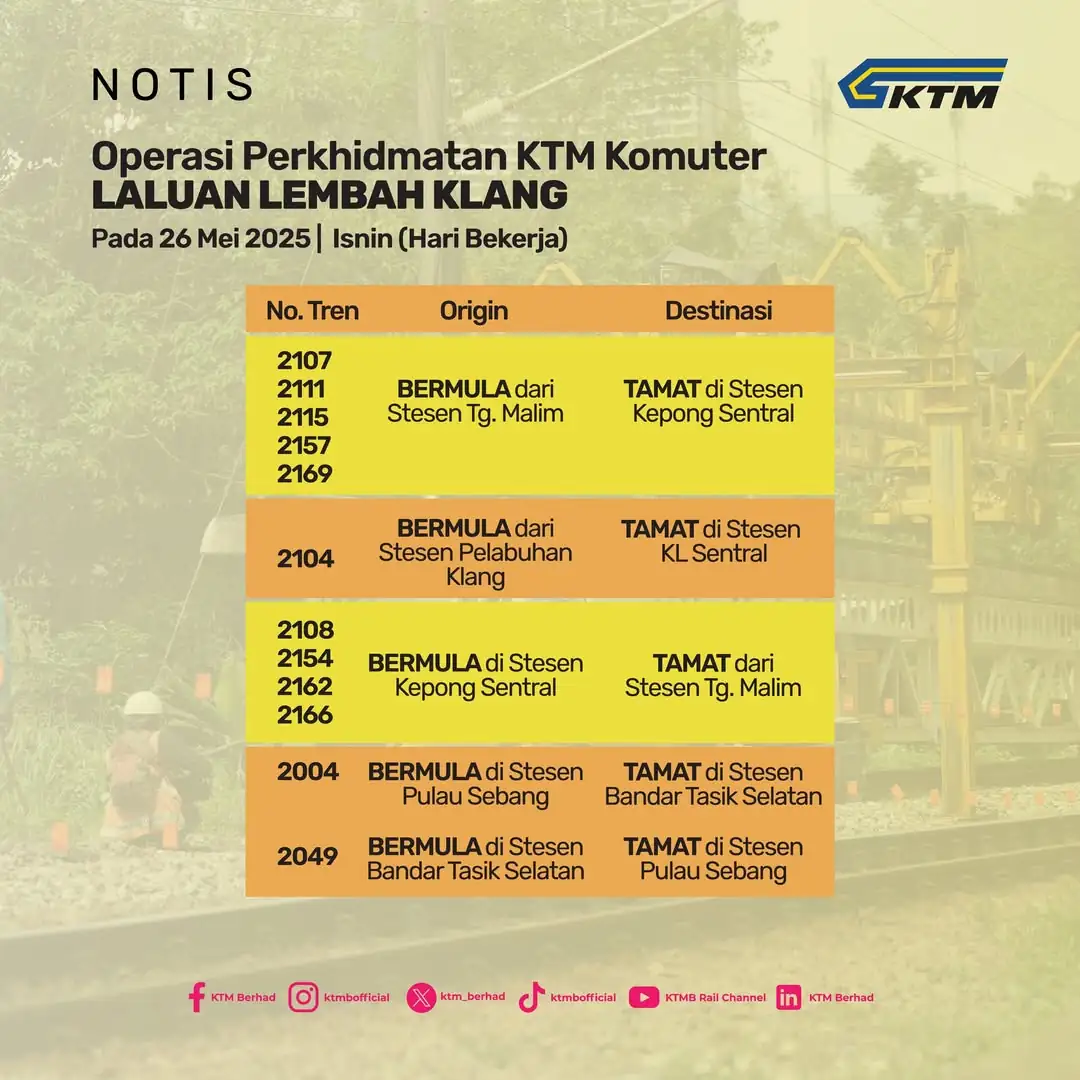 NOTIS

KTM

Operasi Perkhidmatan KTM Komuter
LALUAN LEMBAH KLANG
Pada 26 Mei 2025 | Isnin (Hari Bekerja)

| No. Tren | Origin | Destinasi |
|---|---|---|
| 2107 2111 2115 2157 2169 | BERMULA dari Stesen Tg. Malim | TAMAT di Stesen Kepong Sentral |
| 2104 | BERMULA dari Stesen Pelabuhan Klang | TAMAT di Stesen KL Sentral |
| 2108 2154 2162 2166 | BERMULA di Stesen Kepong Sentral | TAMAT dari Stesen Tg. Malim |
| 2004 | BERMULA di Stesen Pulau Sebang | TAMAT di Stesen Bandar Tasik Selatan |
| 2049 | BERMULA di Stesen Bandar Tasik Selatan | TAMAT di Stesen Pulau Sebang |

KTM Berhad ktmbofficial ktm_berhad ktmbofficial KTMB Rail Channel KTM Berhad